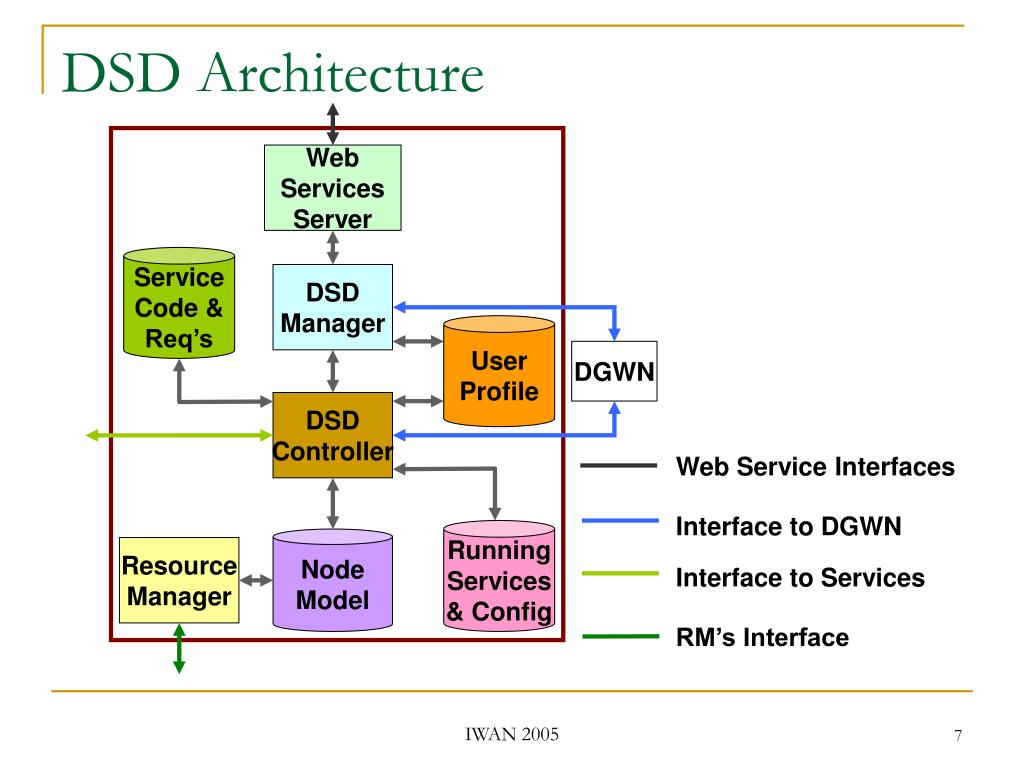 DSD Architecture

Web Services Server

Service Code & Req's

DSD Manager

User Profile

DGWN

DSD Controller

Resource Manager

Node Model

Running Services & Config

Web Service Interfaces

Interface to DGWN

Interface to Services

RM's Interface

IWAN 2005

7